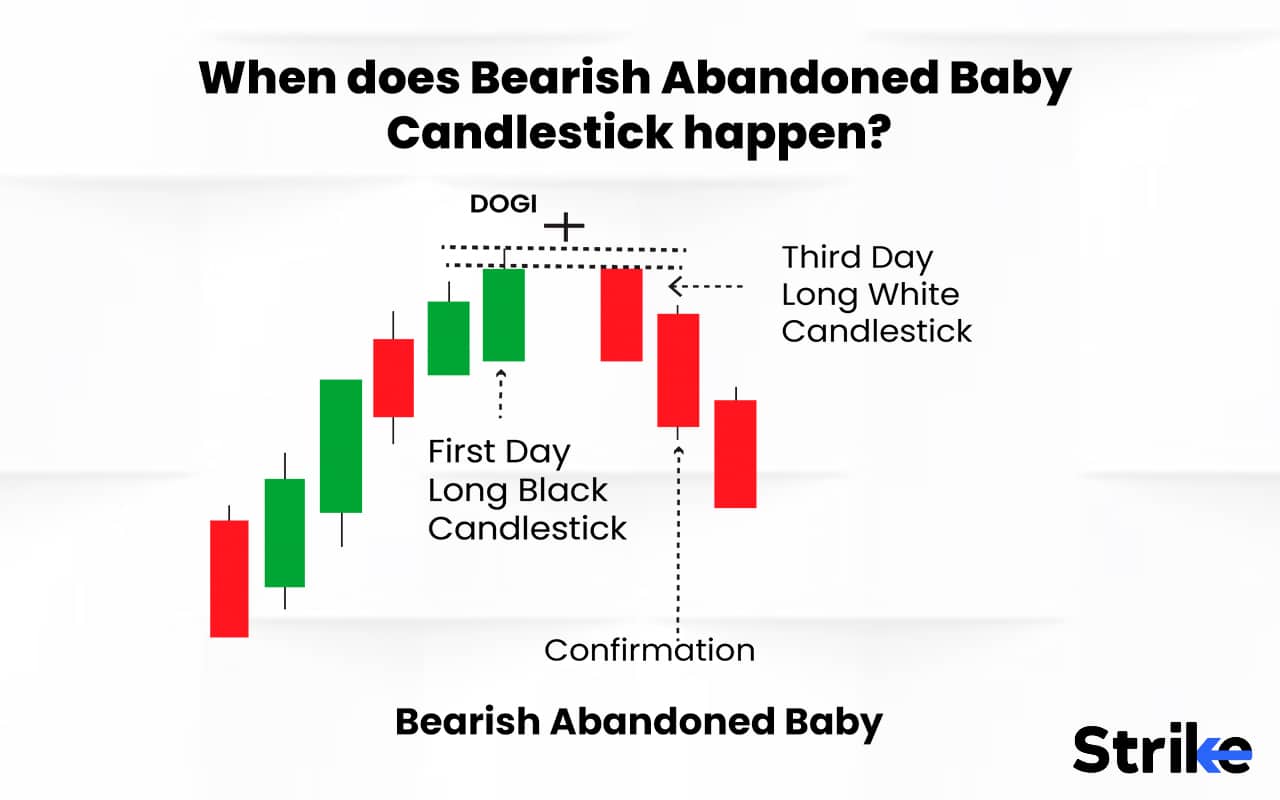 When does Bearish Abandoned Baby Candlestick happen?

DOGI

Third Day
Long White
Candlestick

First Day
Long Black
Candlestick

Confirmation

Bearish Abandoned Baby

Strike